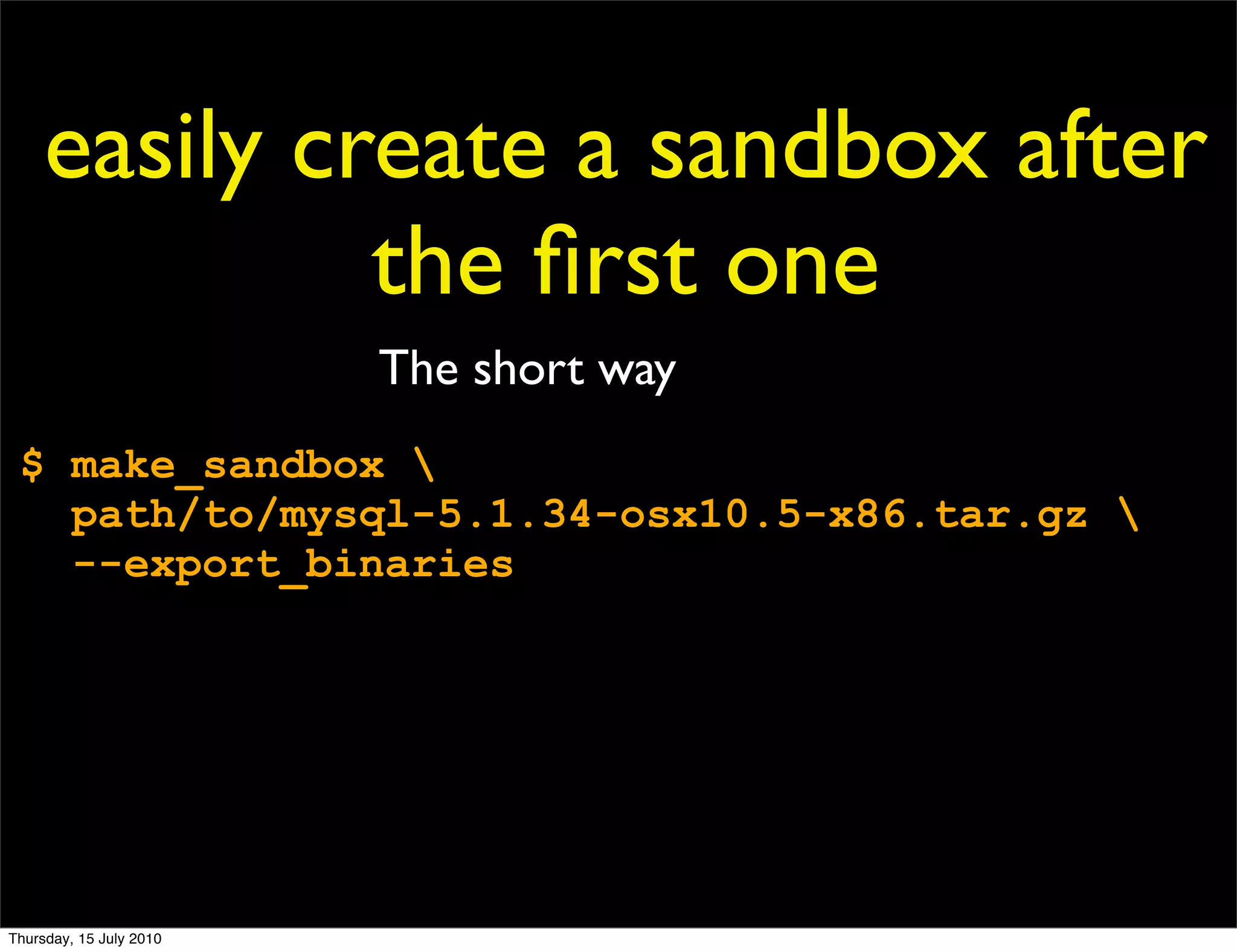 easily create a sandbox after the first one

The short way

$ make_sandbox \
path/to/mysql-5.1.34-osx10.5-x86.tar.gz \
--export_binaries

Thursday, 15 July 2010